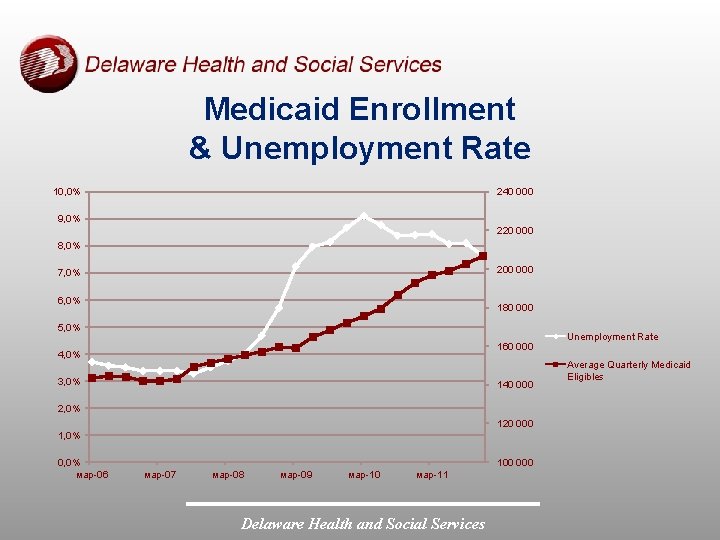 Delaware Health and Social Services

Medicaid Enrollment & Unemployment Rate

10,0%
9,0%
8,0%
7,0%
6,0%
5,0%
4,0%
3,0%
2,0%
1,0%
0,0%

240 000
220 000
200 000
180 000
160 000
140 000
120 000
100 000

мар-06 мар-07 мар-08 мар-09 мар-10 мар-11

Unemployment Rate
Average Quarterly Medicaid Eligibles

Delaware Health and Social Services